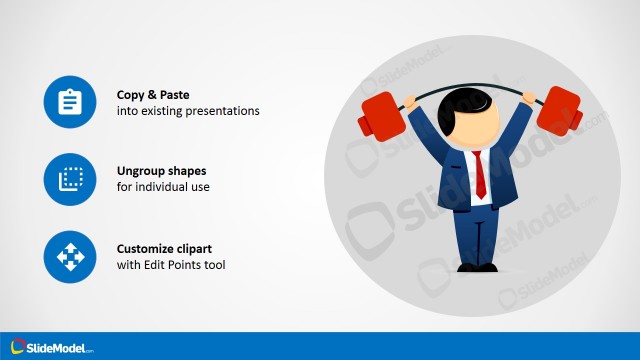 Copy & Paste
into existing presentations

Ungroup shapes
for individual use

Customize clipart
with Edit Points tool

SlideModel.com

SlideModel.com

SlideModel.com

SlideModel.com

SlideModel.com

SlideModel.com